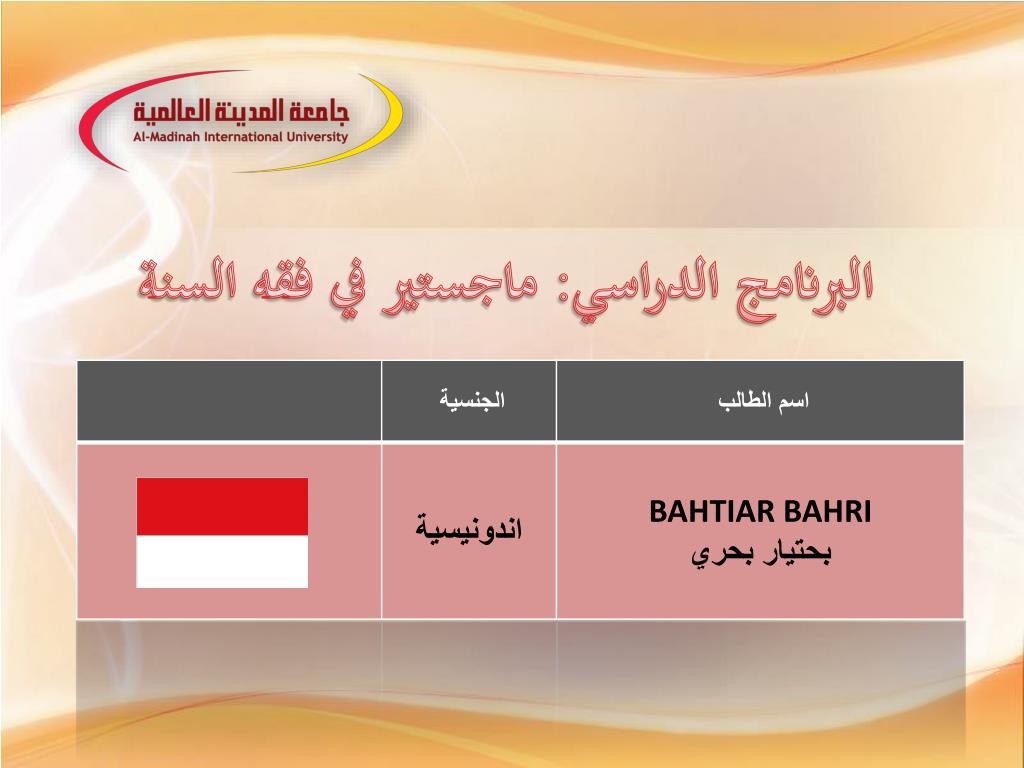 جامعة المدينة العالمية
Al-Madinah International University

البرنامج الدراسي: ماجستير في فقه السنة

| اسم الطالب | الجنسية | |
|---|---|---|
| BAHTIAR BAHRI بحتيار بحري | اندونيسية | |